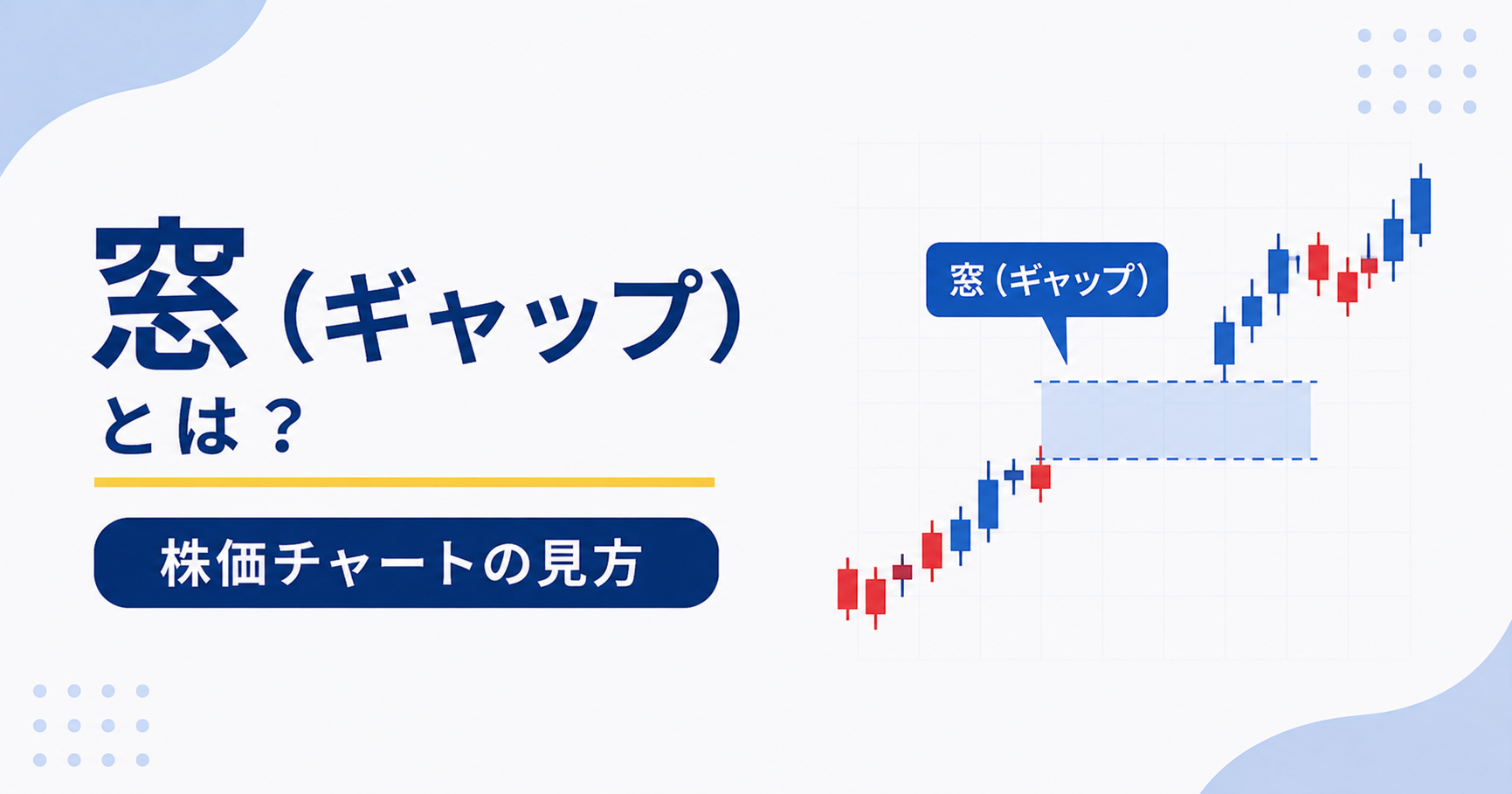 窓（ギャップ）
とは？

株価チャートの見方

窓（ギャップ）